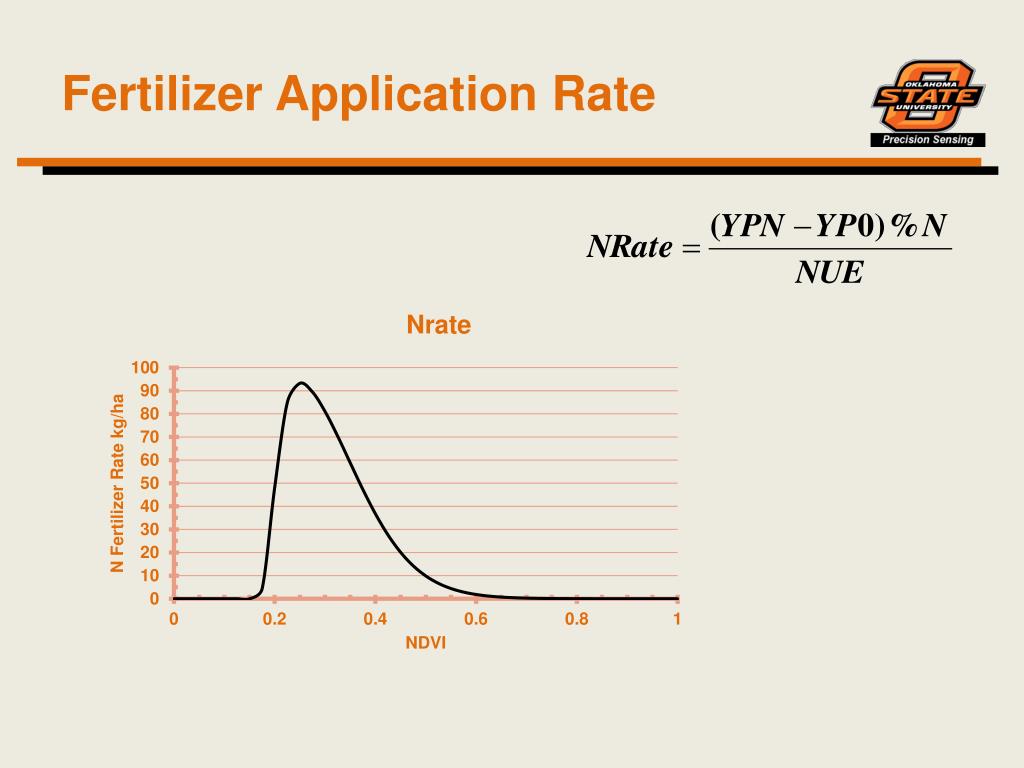 Fertilizer Application Rate

OKLAHOMA STATE UNIVERSITY
Precision Sensing

$NRate = \frac{(YPN - YP0)\%N}{NUE}$

Nrate

N Fertilizer Rate kg/ha

100
90
80
70
60
50
40
30
20
10
0

0 0.2 0.4 0.6 0.8 1

NDVI